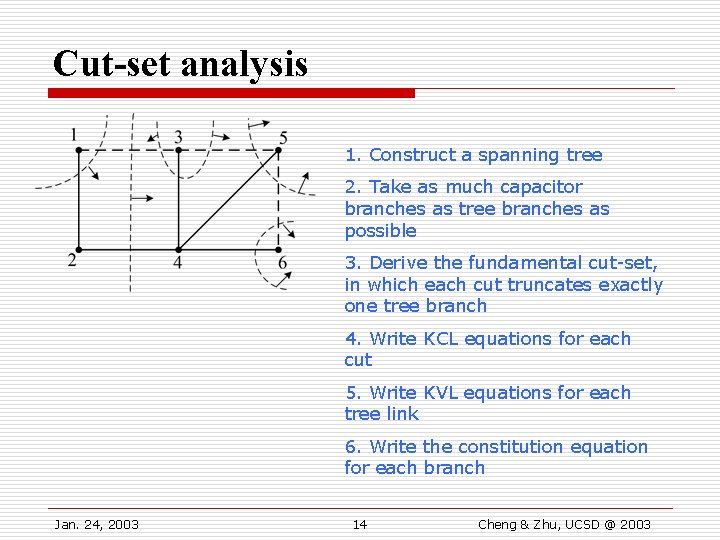 Cut-set analysis

1 3 5
2 4 6

1. Construct a spanning tree

2. Take as much capacitor branches as tree branches as possible

3. Derive the fundamental cut-set, in which each cut truncates exactly one tree branch

4. Write KCL equations for each cut

5. Write KVL equations for each tree link

6. Write the constitution equation for each branch

Jan. 24, 2003 14 Cheng & Zhu, UCSD @ 2003